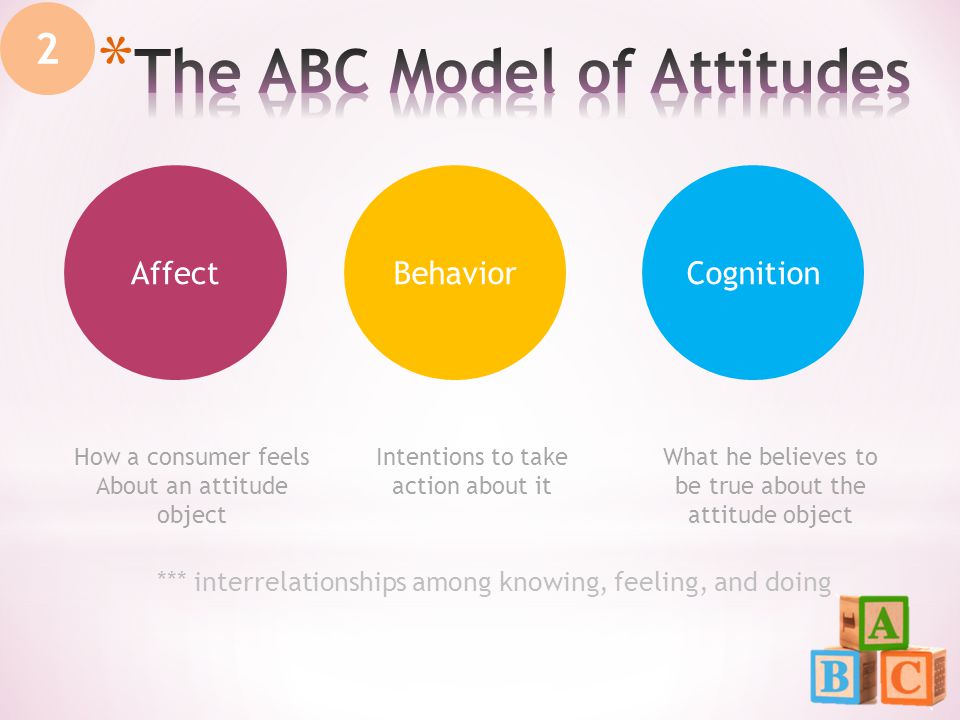 2

*The ABC Model of Attitudes

Affect

Behavior

Cognition

How a consumer feels About an attitude object

Intentions to take action about it

What he believes to be true about the attitude object

*** interrelationships among knowing, feeling, and doing

A

B

C